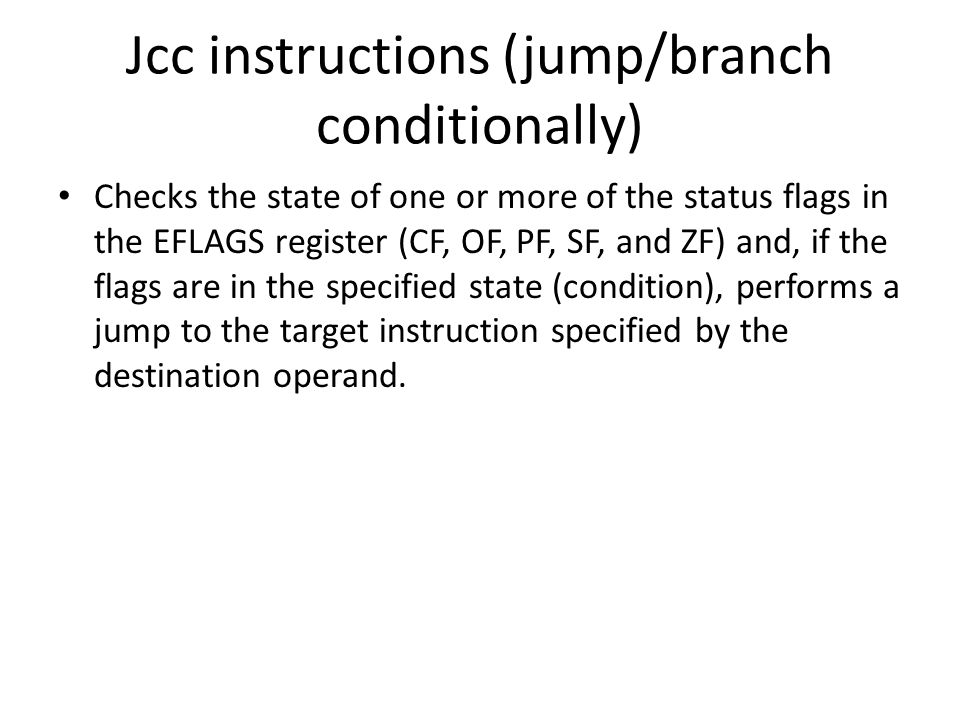 Jcc instructions (jump/branch conditionally)

• Checks the state of one or more of the status flags in the EFLAGS register (CF, OF, PF, SF, and ZF) and, if the flags are in the specified state (condition), performs a jump to the target instruction specified by the destination operand.